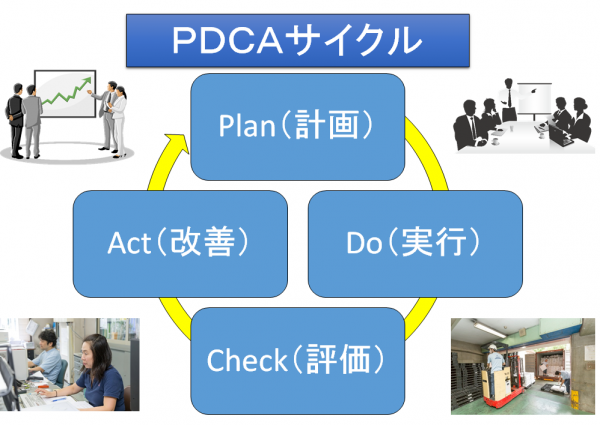 PDCAサイクル

Plan（計画）

Do（実行）

Check（評価）

Act（改善）